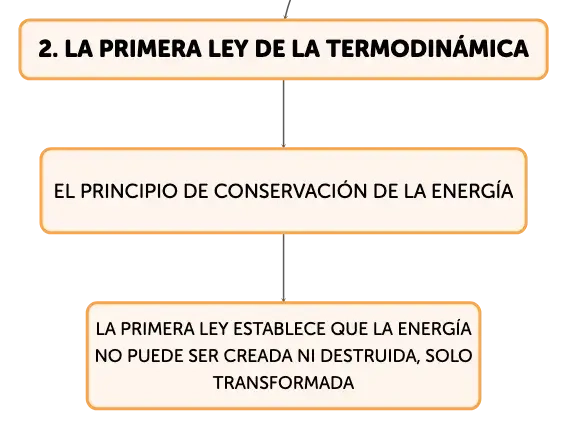 2. LA PRIMERA LEY DE LA TERMODINÁMICA

EL PRINCIPIO DE CONSERVACIÓN DE LA ENERGÍA

LA PRIMERA LEY ESTABLECE QUE LA ENERGÍA NO PUEDE SER CREADA NI DESTRUIDA, SOLO TRANSFORMADA